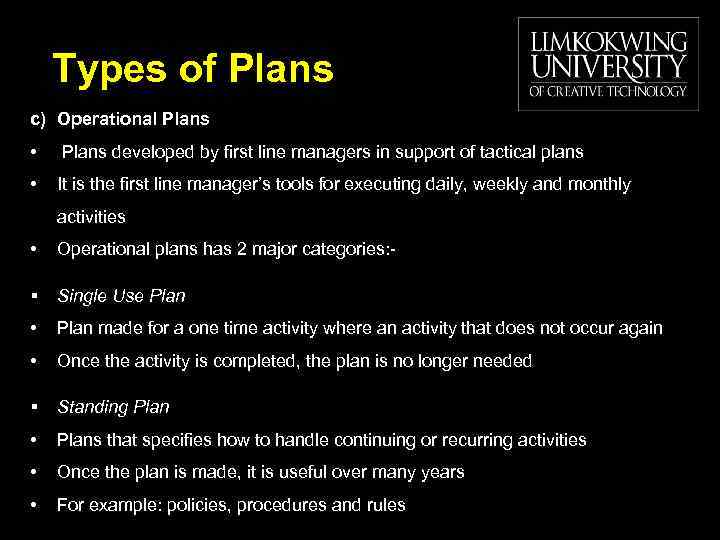 Types of Plans

LIMKOKWING UNIVERSITY OF CREATIVE TECHNOLOGY

c) Operational Plans

• Plans developed by first line managers in support of tactical plans

• It is the first line manager's tools for executing daily, weekly and monthly activities

• Operational plans has 2 major categories:-

▪ Single Use Plan

• Plan made for a one time activity where an activity that does not occur again

• Once the activity is completed, the plan is no longer needed

▪ Standing Plan

• Plans that specifies how to handle continuing or recurring activities

• Once the plan is made, it is useful over many years

• For example: policies, procedures and rules